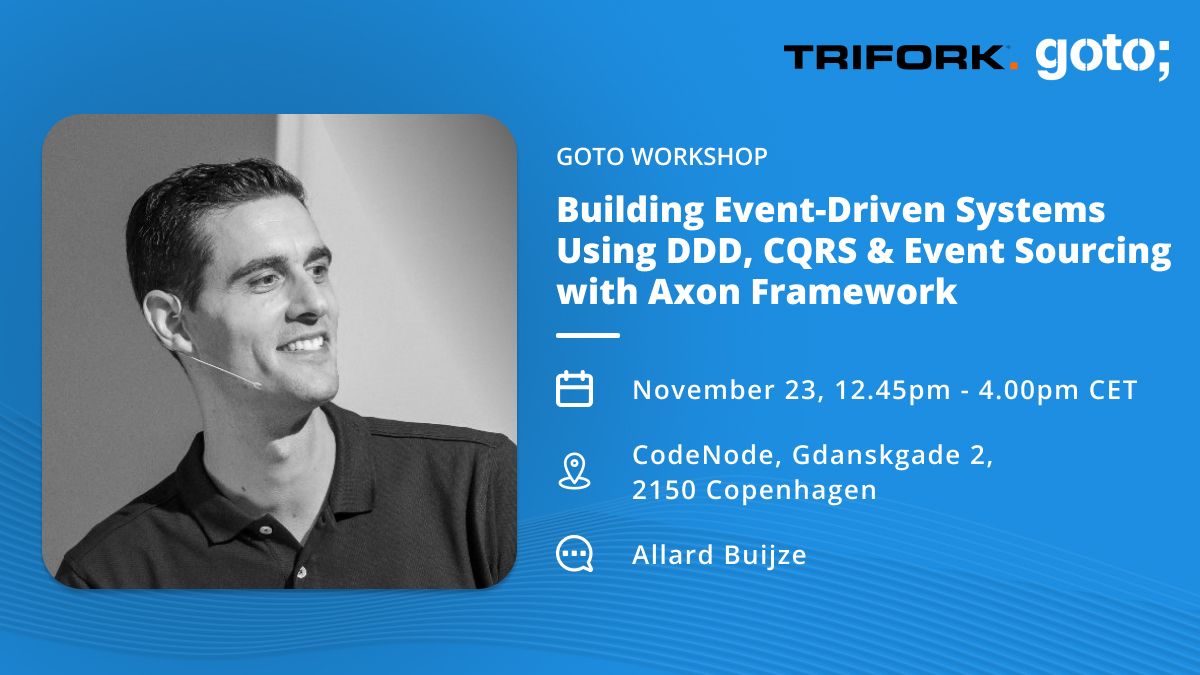 TRIFORK. goto;

GOTO WORKSHOP

Building Event-Driven Systems Using DDD, CQRS & Event Sourcing with Axon Framework

November 23, 12.45pm - 4.00pm CET

CodeNode, Gdanskgade 2, 2150 Copenhagen

Allard Buijze